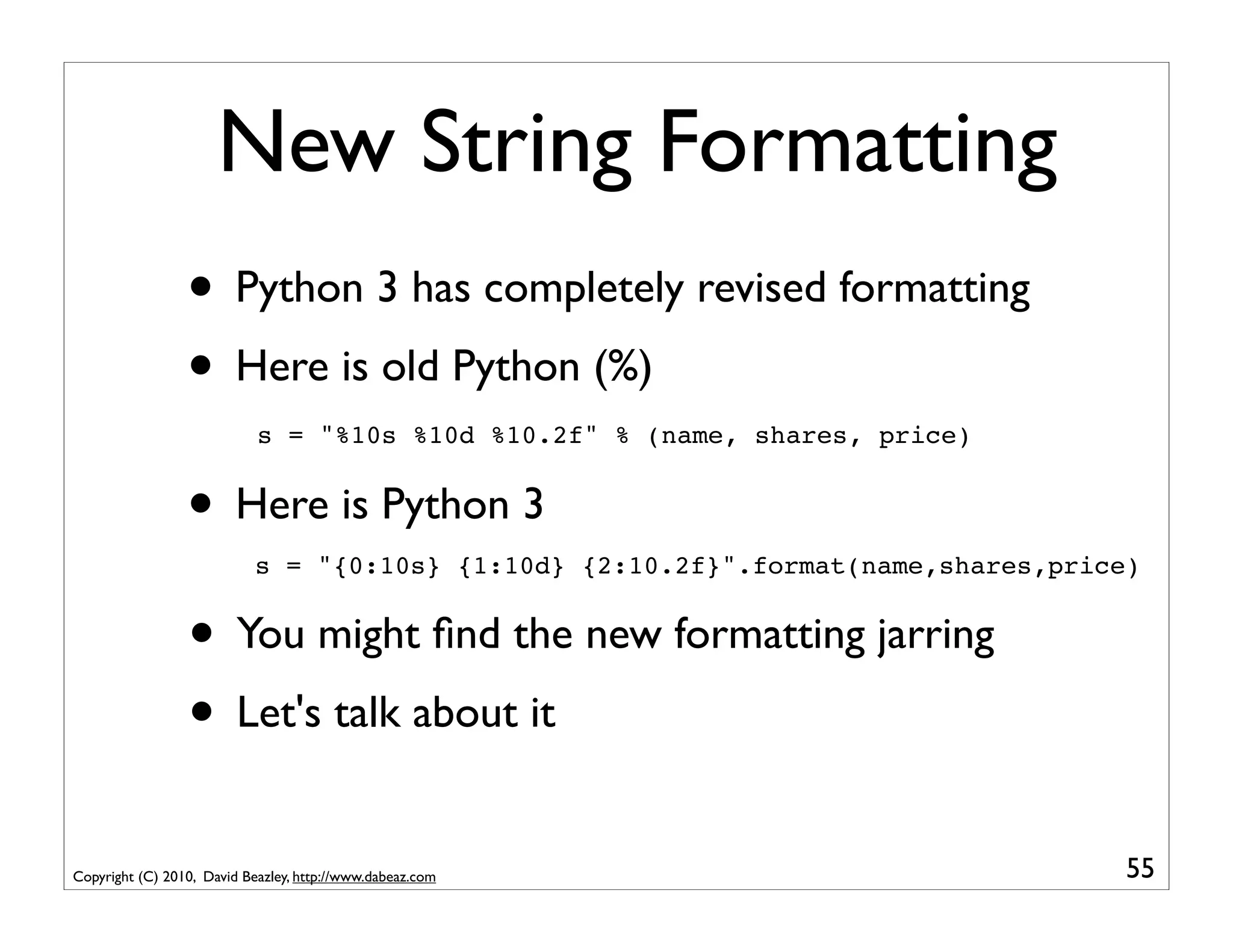 New String Formatting

• Python 3 has completely revised formatting

• Here is old Python (%)

s = "%10s %10d %10.2f" % (name, shares, price)

• Here is Python 3

s = "{0:10s} {1:10d} {2:10.2f}".format(name,shares,price)

• You might find the new formatting jarring

• Let's talk about it

Copyright (C) 2010, David Beazley, http://www.dabeaz.com

55